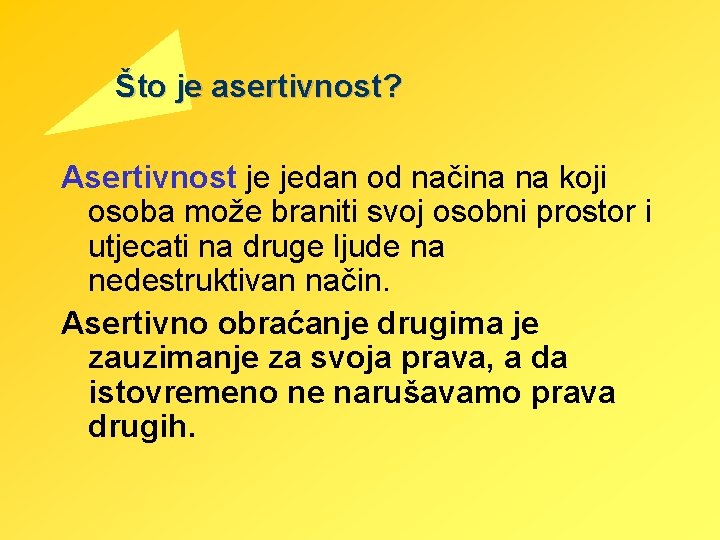 Što je asertivnost?

Asertivnost je jedan od načina na koji osoba može braniti svoj osobni prostor i utjecati na druge ljude na nedestruktivan način.

Asertivno obraćanje drugima je zauzimanje za svoja prava, a da istovremeno ne narušavamo prava drugih.